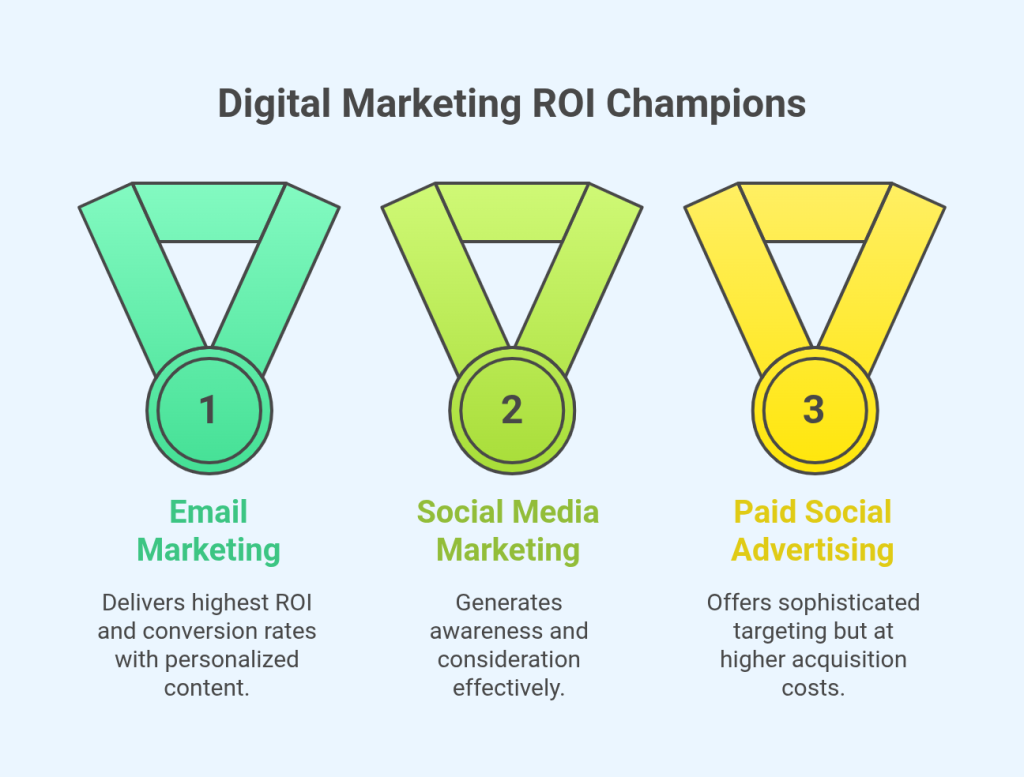 Digital Marketing ROI Champions

1

Email Marketing

Delivers highest ROI and conversion rates with personalized content.

2

Social Media Marketing

Generates awareness and consideration effectively.

3

Paid Social Advertising

Offers sophisticated targeting but at higher acquisition costs.